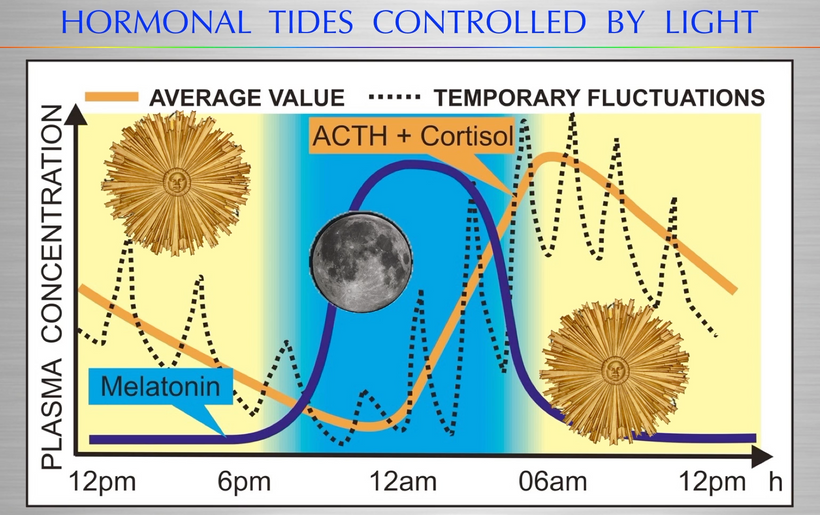 HORMONAL TIDES CONTROLLED BY LIGHT

AVERAGE VALUE TEMPORARY FLUCTUATIONS

PLASMA CONCENTRATION

ACTH + Cortisol

Melatonin

12pm 6pm 12am 06am 12pm h